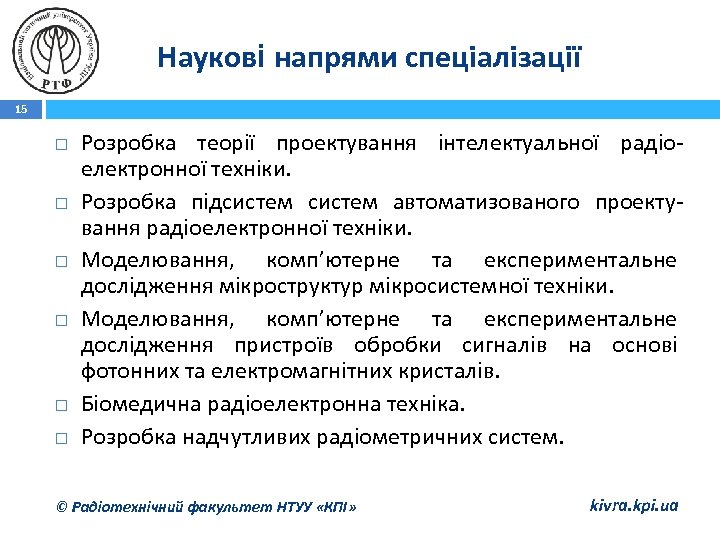 РТФ

Наукові напрями спеціалізації

15

□ Розробка теорії проектування інтелектуальної радіоелектронної техніки.

□ Розробка підсистем систем автоматизованого проектування радіоелектронної техніки.

□ Моделювання, комп'ютерне та експериментальне дослідження мікроструктур мікросистемної техніки.

□ Моделювання, комп'ютерне та експериментальне дослідження пристроїв обробки сигналів на основі фотонних та електромагнітних кристалів.

□ Біомедична радіоелектронна техніка.

□ Розробка надчутливих радіометричних систем.

© Радіотехнічний факультет НТУУ «КПІ»

kivra.kpi.ua